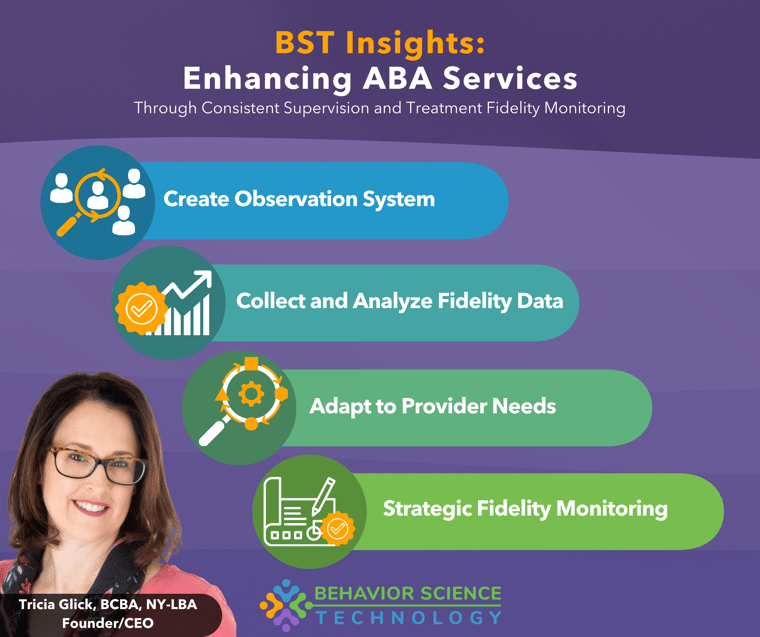 BST Insights:
Enhancing ABA Services
Through Consistent Supervision and Treatment Fidelity Monitoring

Create Observation System

Collect and Analyze Fidelity Data

Adapt to Provider Needs

Strategic Fidelity Monitoring

Tricia Glick, BCBA, NY-LBA
Founder/CEO

BEHAVIOR SCIENCE
TECHNOLOGY